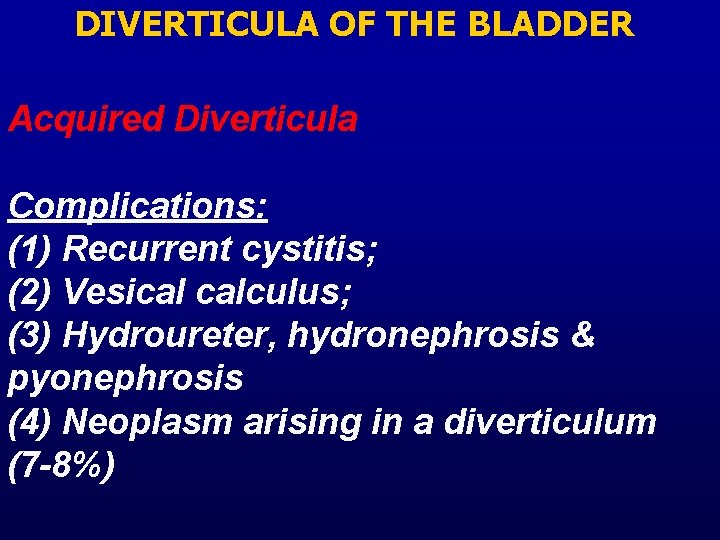 DIVERTICULA OF THE BLADDER

Acquired Diverticula

Complications:
(1) Recurrent cystitis;
(2) Vesical calculus;
(3) Hydroureter, hydronephrosis & pyonephrosis
(4) Neoplasm arising in a diverticulum (7-8%)